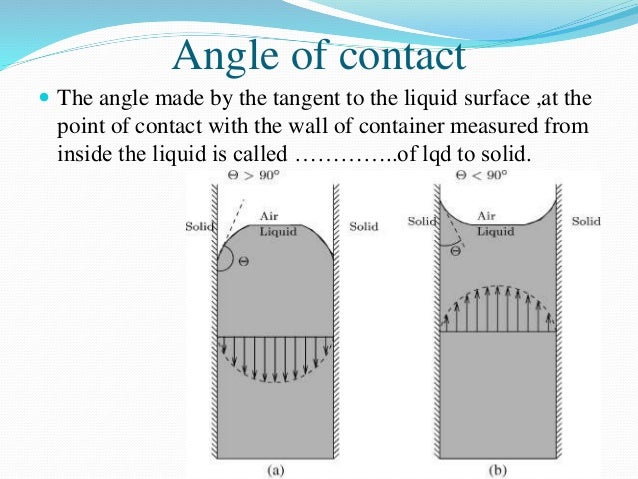 Angle of contact

The angle made by the tangent to the liquid surface ,at the point of contact with the wall of container measured from inside the liquid is called …………..of lqd to solid.

$\Theta > 90°$

Solid

Air

Liquid

Solid

$\Theta$

(a)

$\Theta < 90°$

Solid

Air

Liquid

Solid

$\Theta$

(b)